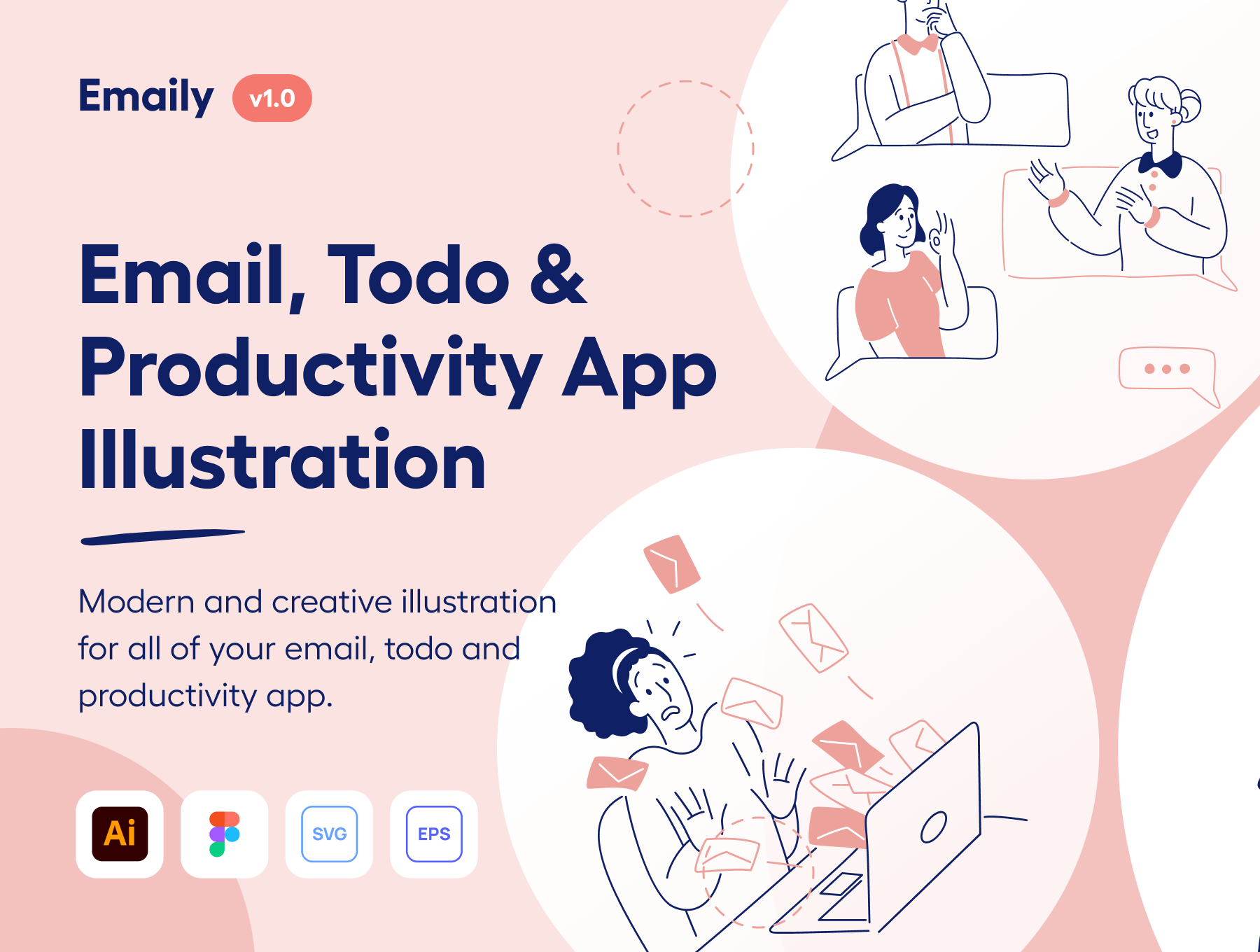 Emaily v1.0

Email, Todo & Productivity App Illustration

Modern and creative illustration for all of your email, todo and productivity app.

Ai

SVG

EPS